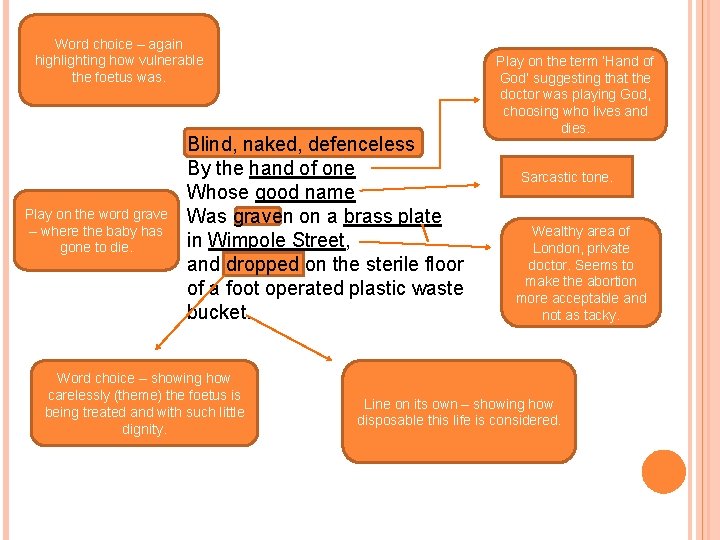 Word choice – again highlighting how vulnerable the foetus was.

Play on the term 'Hand of God' suggesting that the doctor was playing God, choosing who lives and dies.

Blind, naked, defenceless
By the hand of one
Whose good name
Was graven on a brass plate
in Wimpole Street,
and dropped on the sterile floor
of a foot operated plastic waste
bucket.

Sarcastic tone.

Play on the word grave – where the baby has gone to die.

Wealthy area of London, private doctor. Seems to make the abortion more acceptable and not as tacky.

Word choice – showing how carelessly (theme) the foetus is being treated and with such little dignity.

Line on its own – showing how disposable this life is considered.